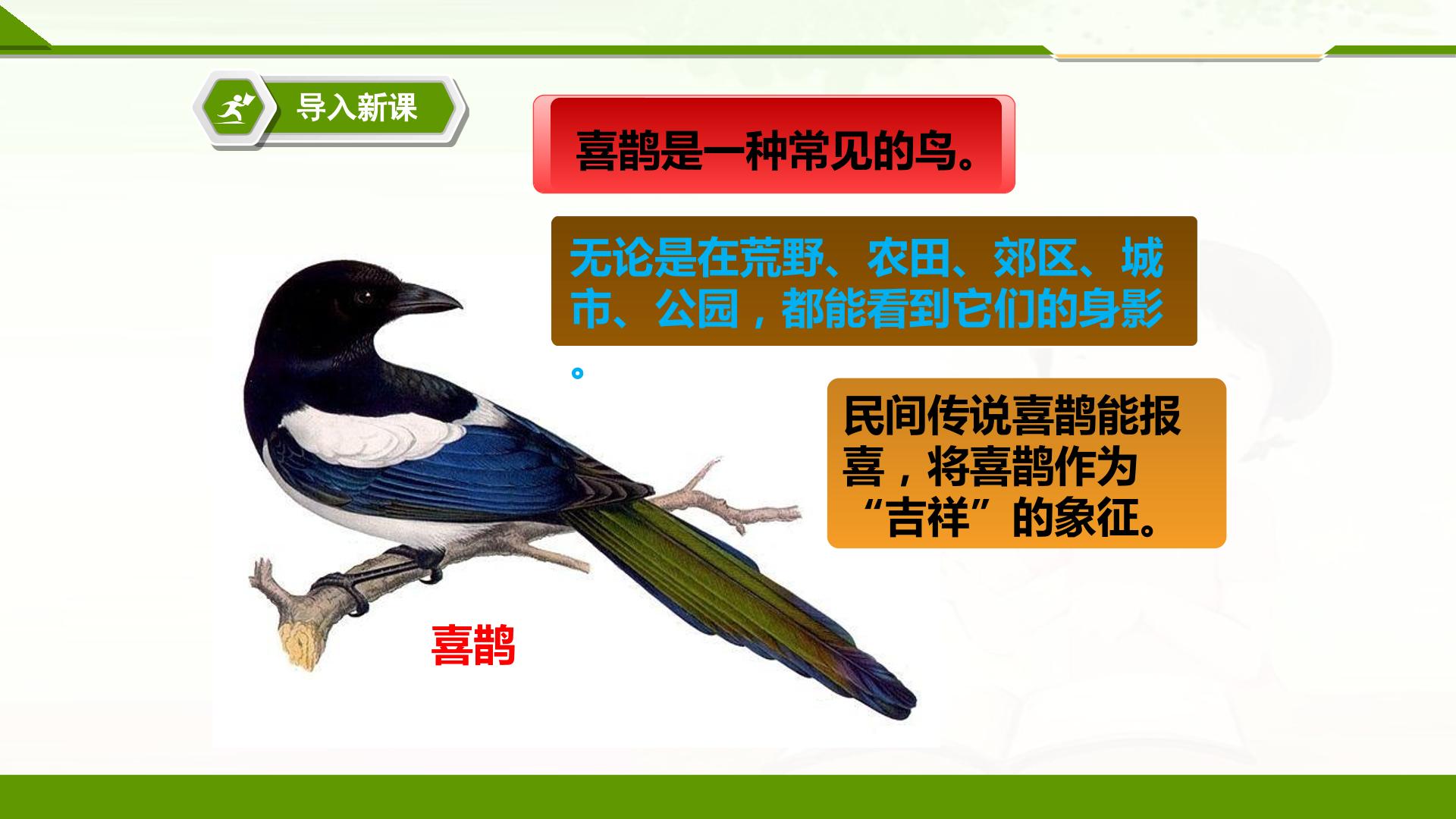 导入新课

喜鹊是一种常见的鸟。

无论是在荒野、农田、郊区、城市、公园，都能看到它们的身影。

民间传说喜鹊能报喜，将喜鹊作为“吉祥”的象征。

喜鹊